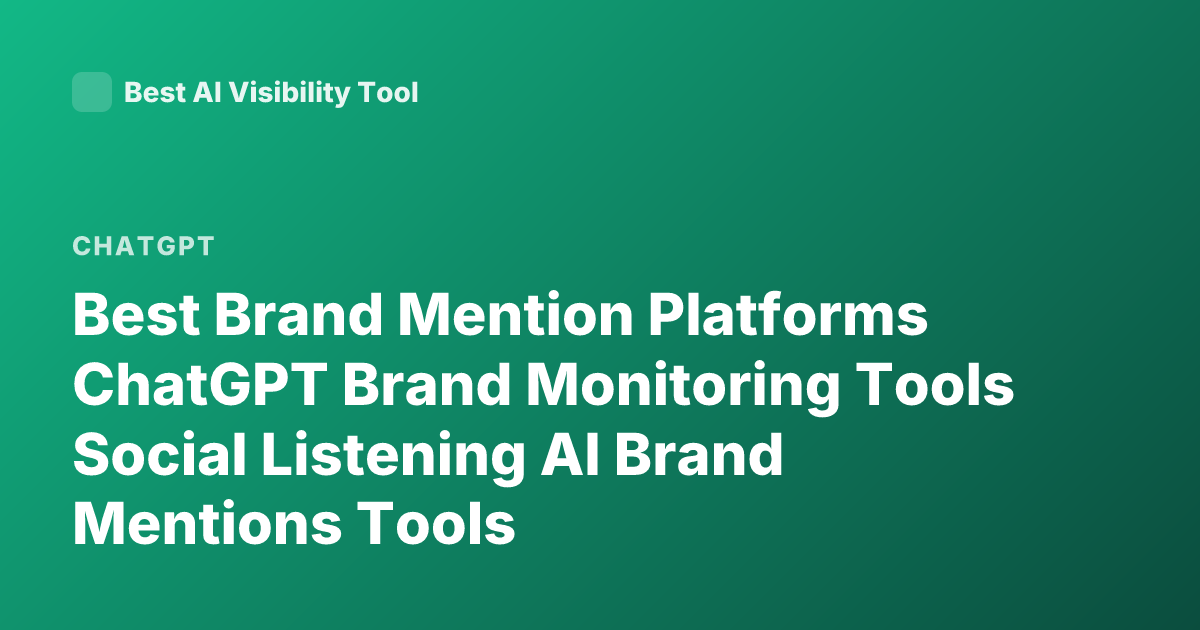 Best AI Visibility Tool

CHATGPT

Best Brand Mention Platforms ChatGPT Brand Monitoring Tools Social Listening AI Brand Mentions Tools